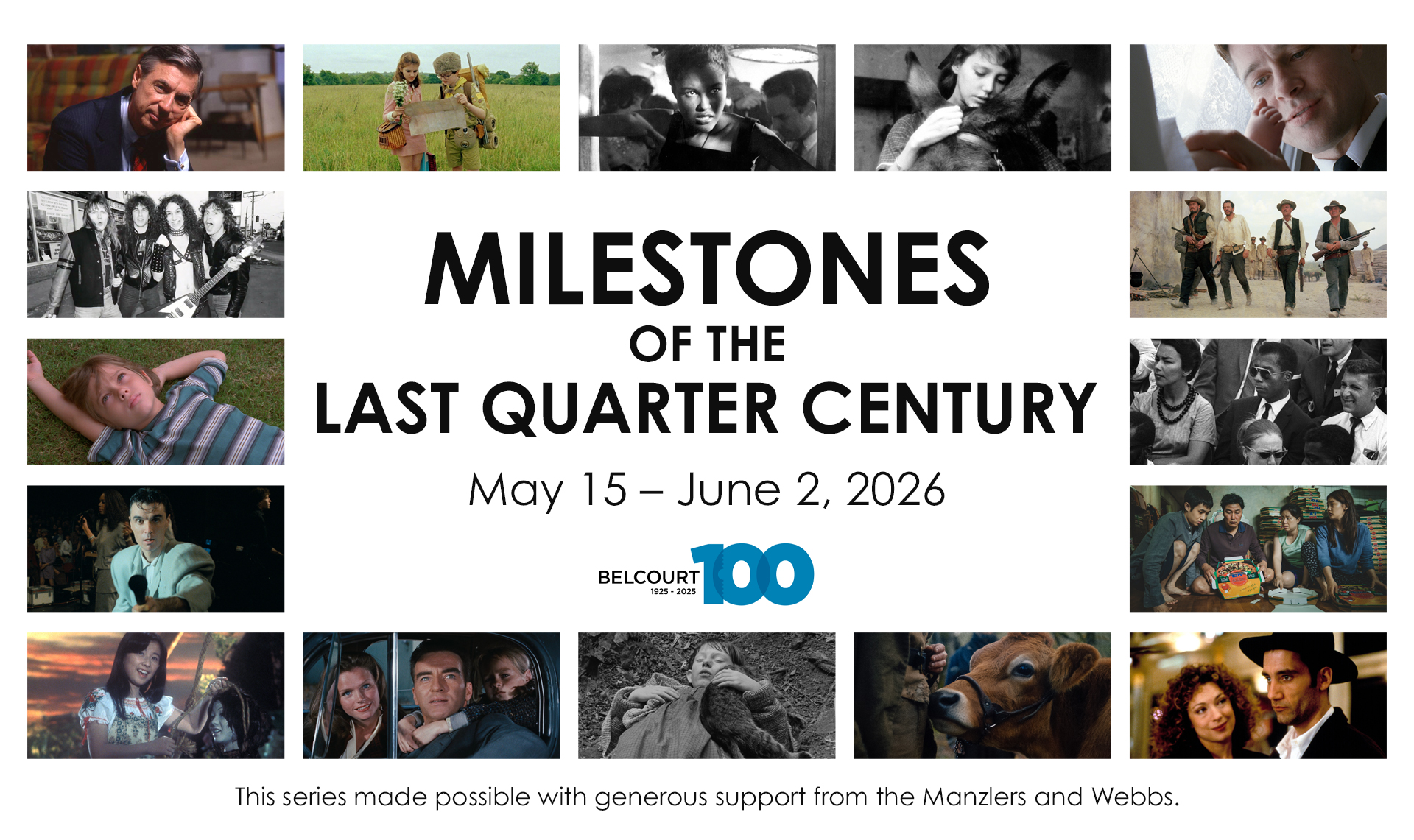 MILESTONES
OF THE
LAST QUARTER CENTURY

May 15 – June 2, 2026

BELCOURT 100
1925 - 2025

This series made possible with generous support from the Manzlers and Webbs.